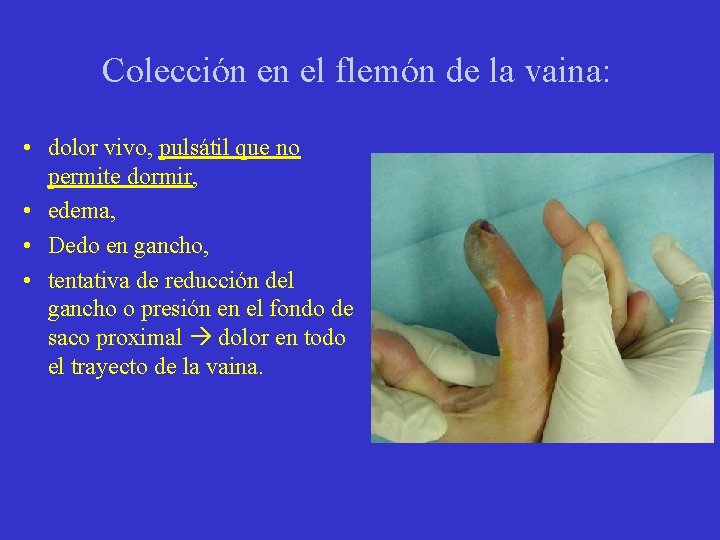 Colección en el flemón de la vaina:

• dolor vivo, pulsátil que no permite dormir,
• edema,
• Dedo en gancho,
• tentativa de reducción del gancho o presión en el fondo de saco proximal → dolor en todo el trayecto de la vaina.